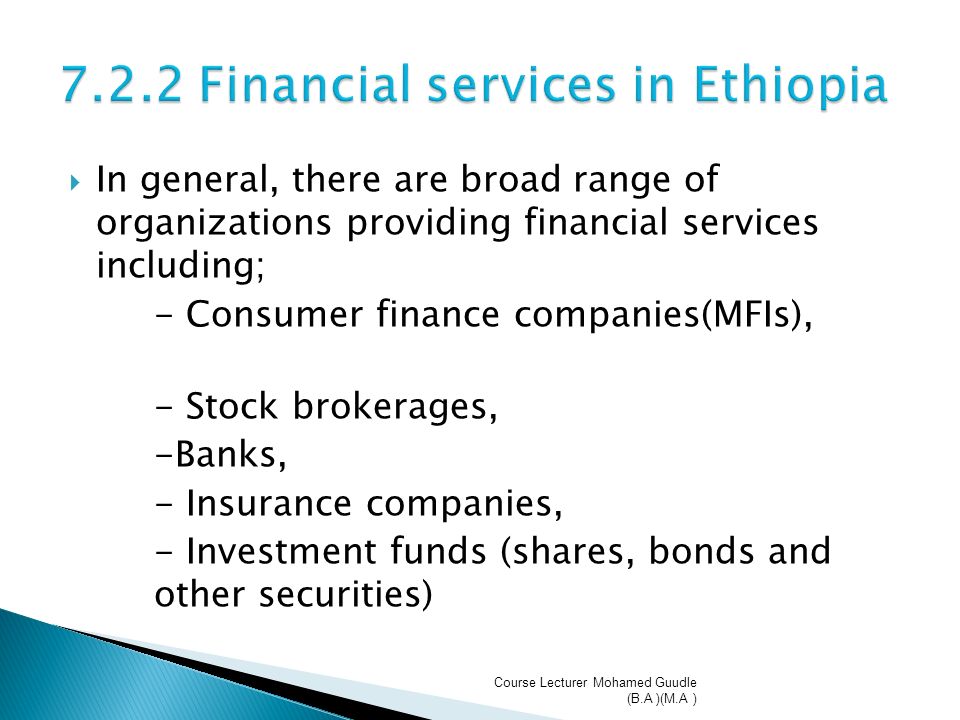 7.2.2 Financial services in Ethiopia

In general, there are broad range of organizations providing financial services including;

- Consumer finance companies(MFIs),

- Stock brokerages,

-Banks,

- Insurance companies,

- Investment funds (shares, bonds and other securities)

Course Lecturer Mohamed Guudle (B.A )(M.A )